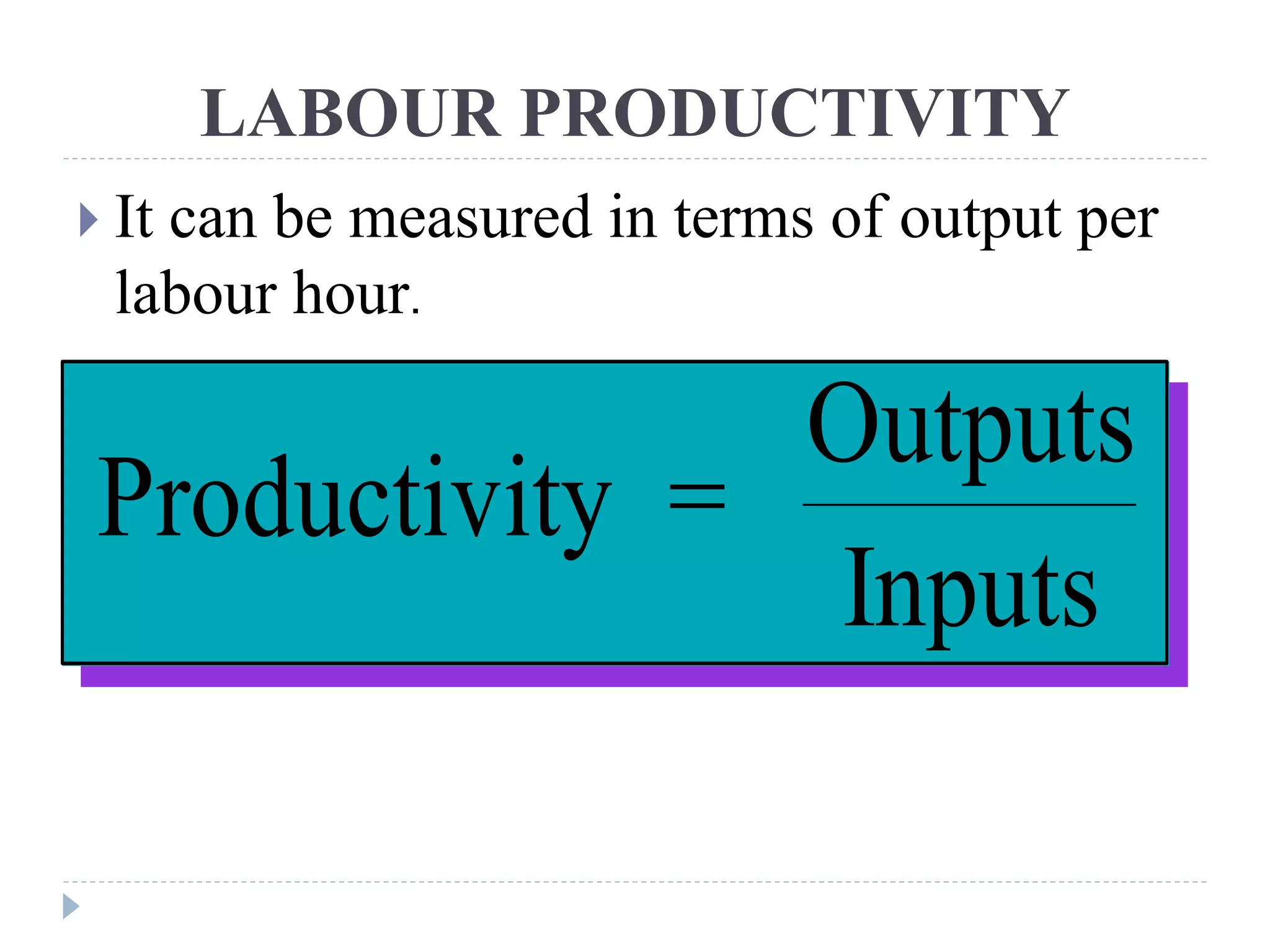 LABOUR PRODUCTIVITY

It can be measured in terms of output per labour hour.

$\text{Productivity} = \frac{\text{Outputs}}{\text{Inputs}}$